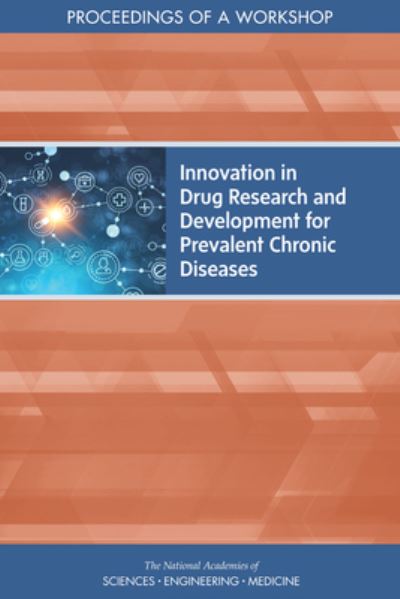 PROCEEDINGS OF A WORKSHOP

Innovation in Drug Research and Development for Prevalent Chronic Diseases

The National Academies of
SCIENCES · ENGINEERING · MEDICINE